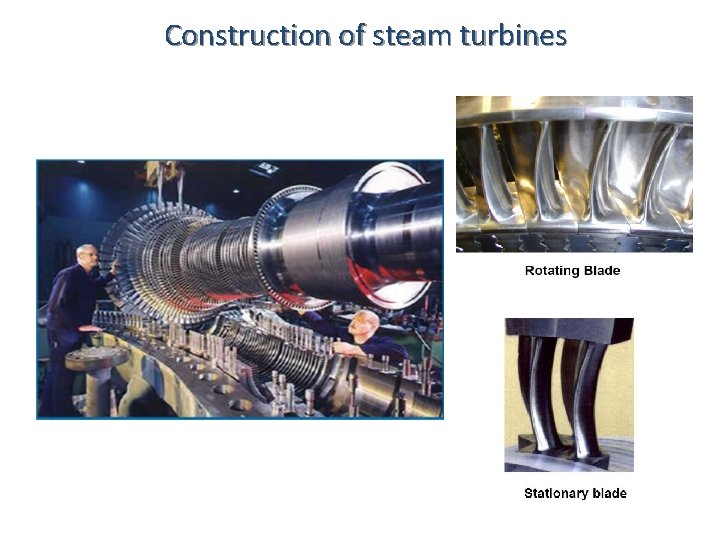 Construction of steam turbines

Rotating Blade

Stationary blade